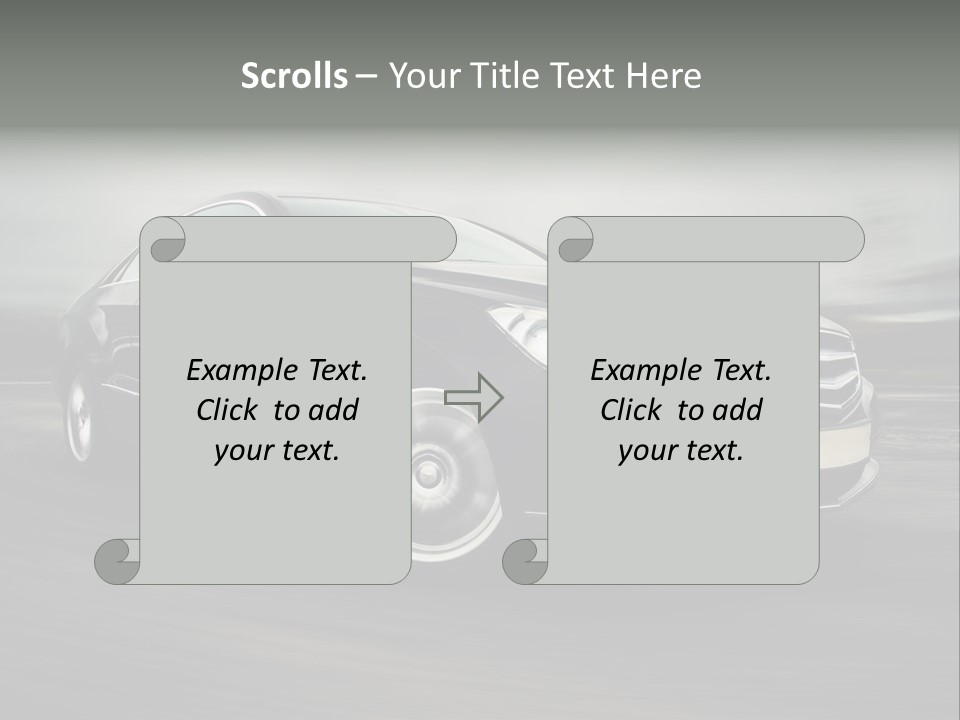 Scrolls – Your Title Text Here

Example Text. Click to add your text.

Example Text. Click to add your text.